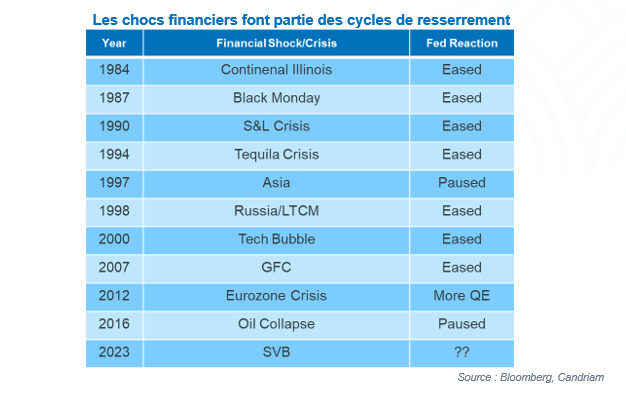 Les chocs financiers font partie des cycles de resserrement

| Year | Financial Shock/Crisis | Fed Reaction |
|---|---|---|
| 1984 | Continenal Illinois | Eased |
| 1987 | Black Monday | Eased |
| 1990 | S&L Crisis | Eased |
| 1994 | Tequila Crisis | Eased |
| 1997 | Asia | Paused |
| 1998 | Russia/LTCM | Eased |
| 2000 | Tech Bubble | Eased |
| 2007 | GFC | Eased |
| 2012 | Eurozone Crisis | More QE |
| 2016 | Oil Collapse | Paused |
| 2023 | SVB | ?? |

Source : Bloomberg, Candriam